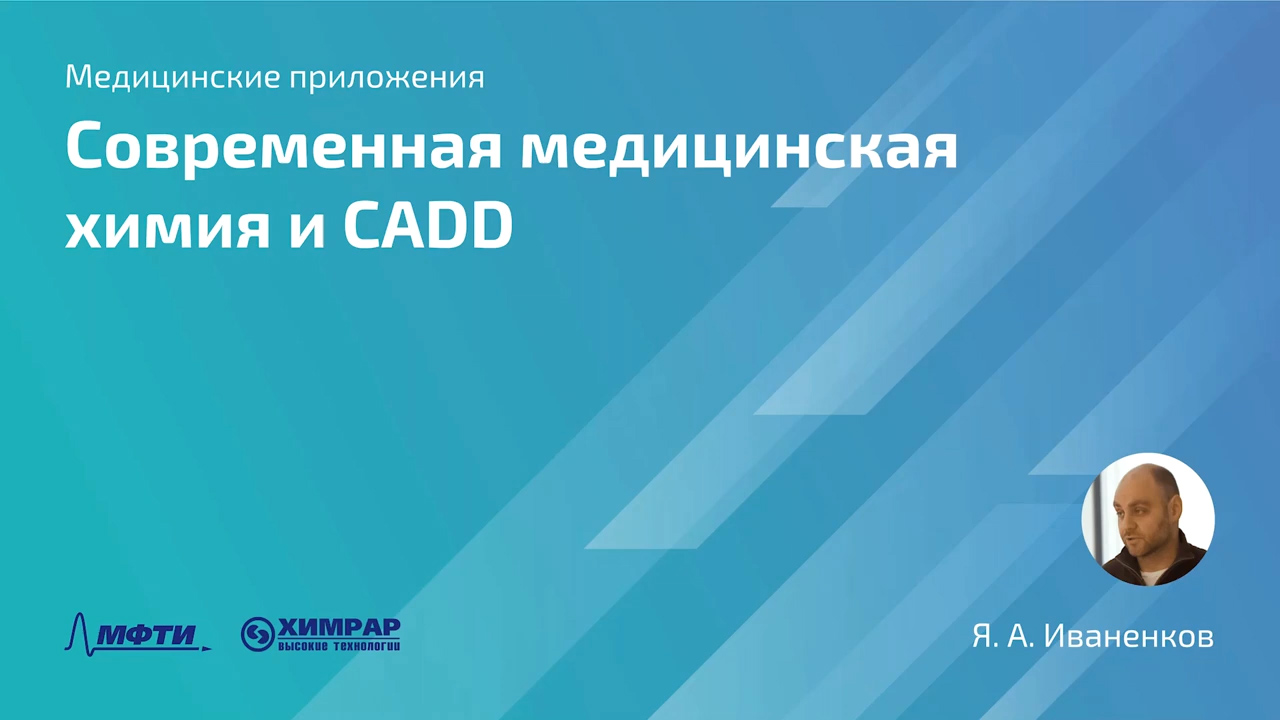 Медицинские приложения

Современная медицинская химия и CADD

МФТИ

ХИМРАР
высокие технологии

Я. А. Иваненков